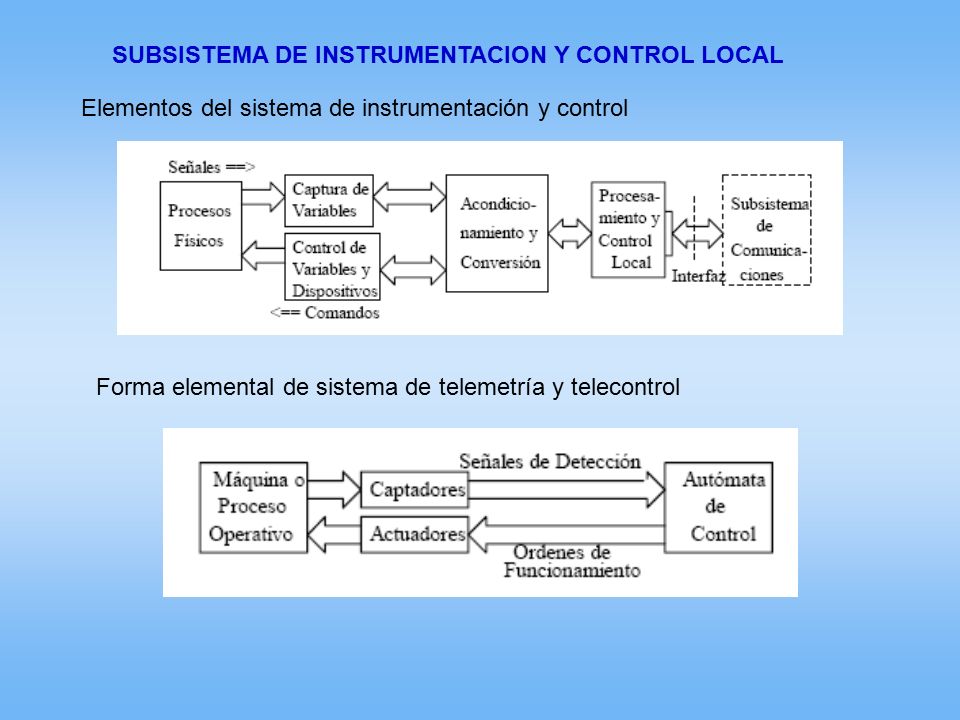 SUBSISTEMA DE INSTRUMENTACION Y CONTROL LOCAL

Elementos del sistema de instrumentación y control

Señales ==>

Procesos Físicos

Captura de Variables

Control de Variables y Dispositivos

<== Comandos

Acondicionamiento y Conversión

Procesamiento y Control Local

Interfaz

Subsistema de Comunicaciones

Forma elemental de sistema de telemetría y telecontrol

Máquina o Proceso Operativo

Captadores

Actuadores

Señales de Detección

Ordenes de Funcionamiento

Autómata de Control